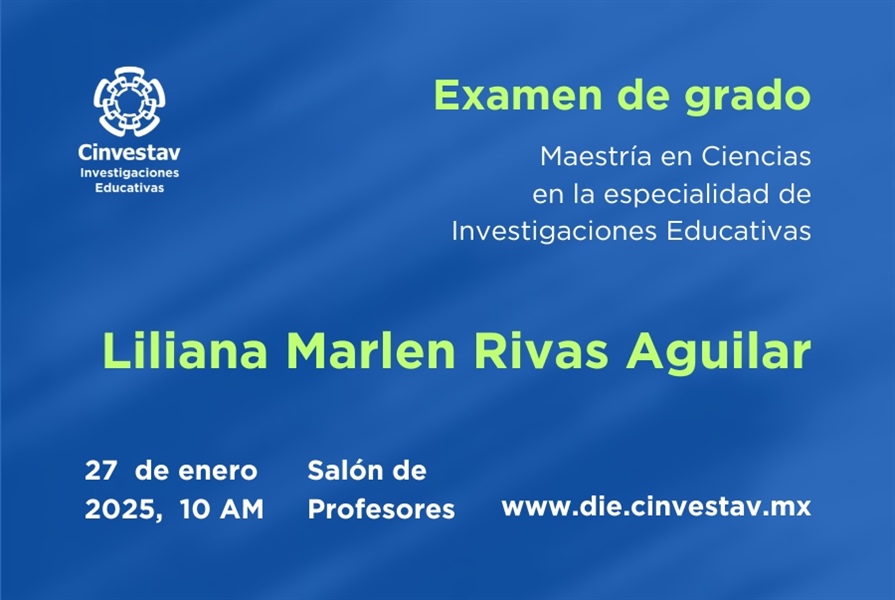 Cinvestav
Investigaciones
Educativas

Examen de grado

Maestría en Ciencias en la especialidad de Investigaciones Educativas

Liliana Marlen Rivas Aguilar

27 de enero
2025, 10 AM

Salón de
Profesores

www.die.cinvestav.mx